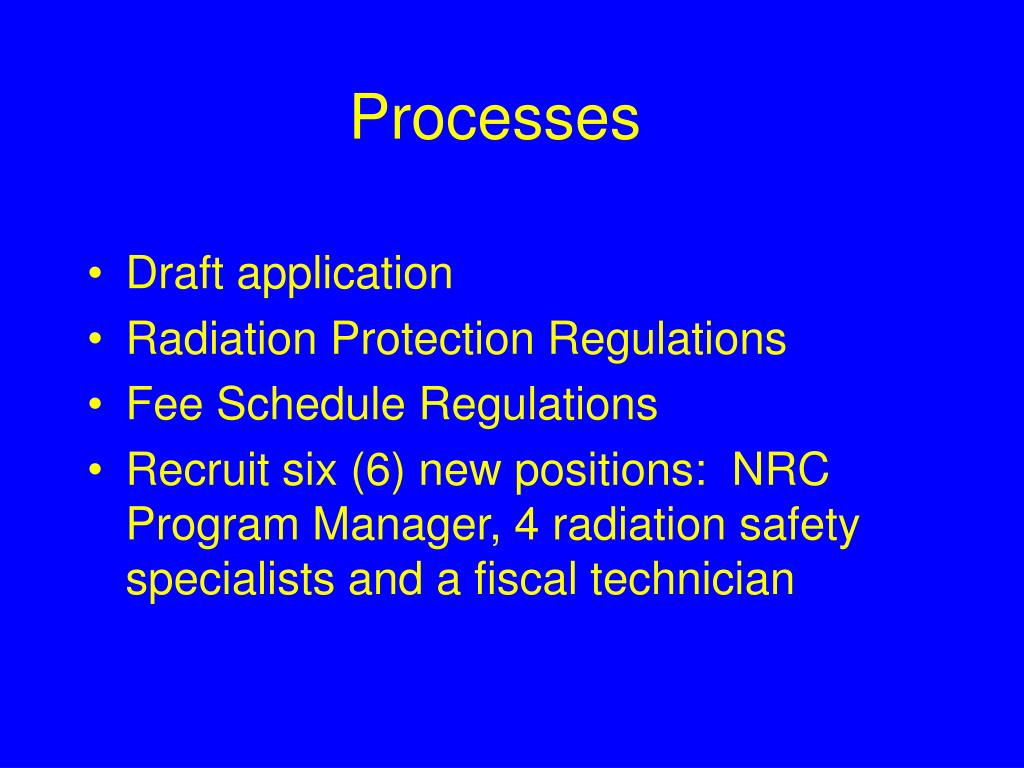 Processes

• Draft application
• Radiation Protection Regulations
• Fee Schedule Regulations
• Recruit six (6) new positions: NRC Program Manager, 4 radiation safety specialists and a fiscal technician